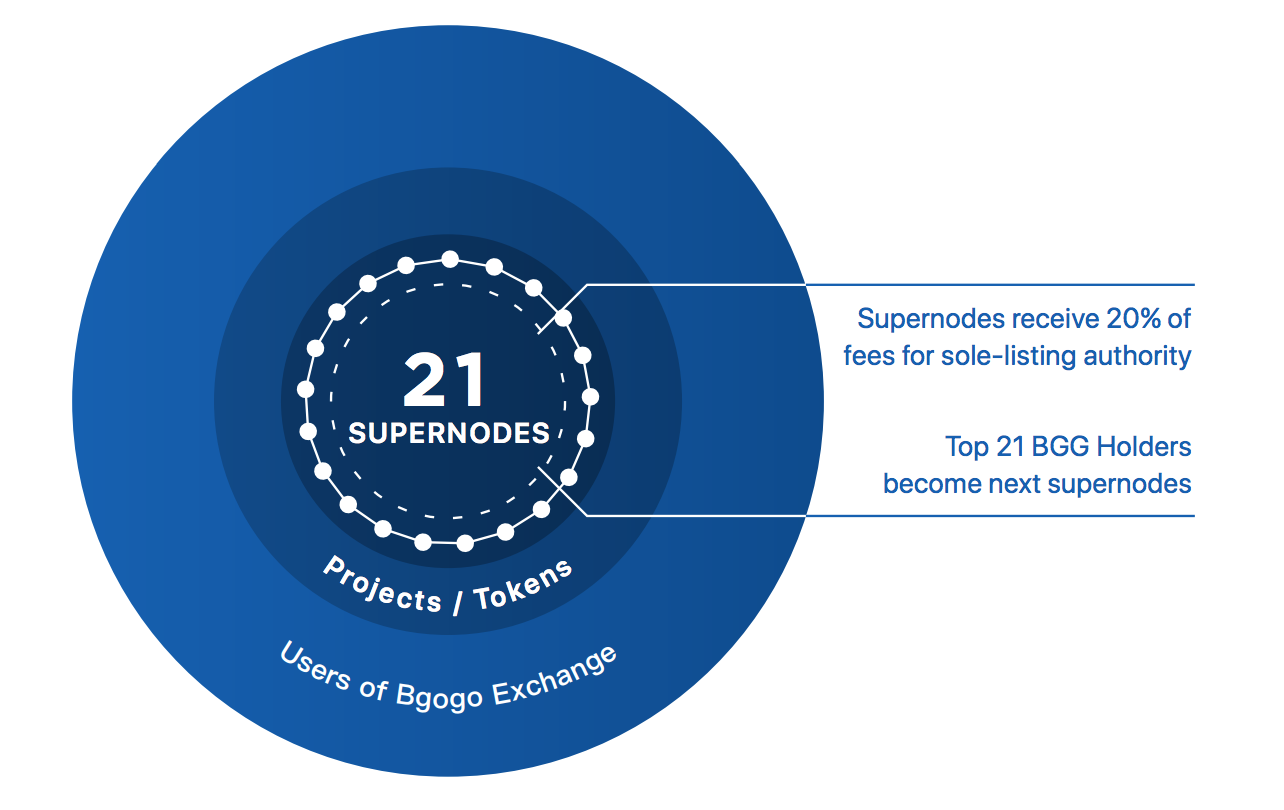 21
SUPERNODES

Projects / Tokens

Users of Bgogo Exchange

Supernodes receive 20% of fees for sole-listing authority

Top 21 BGG Holders become next supernodes